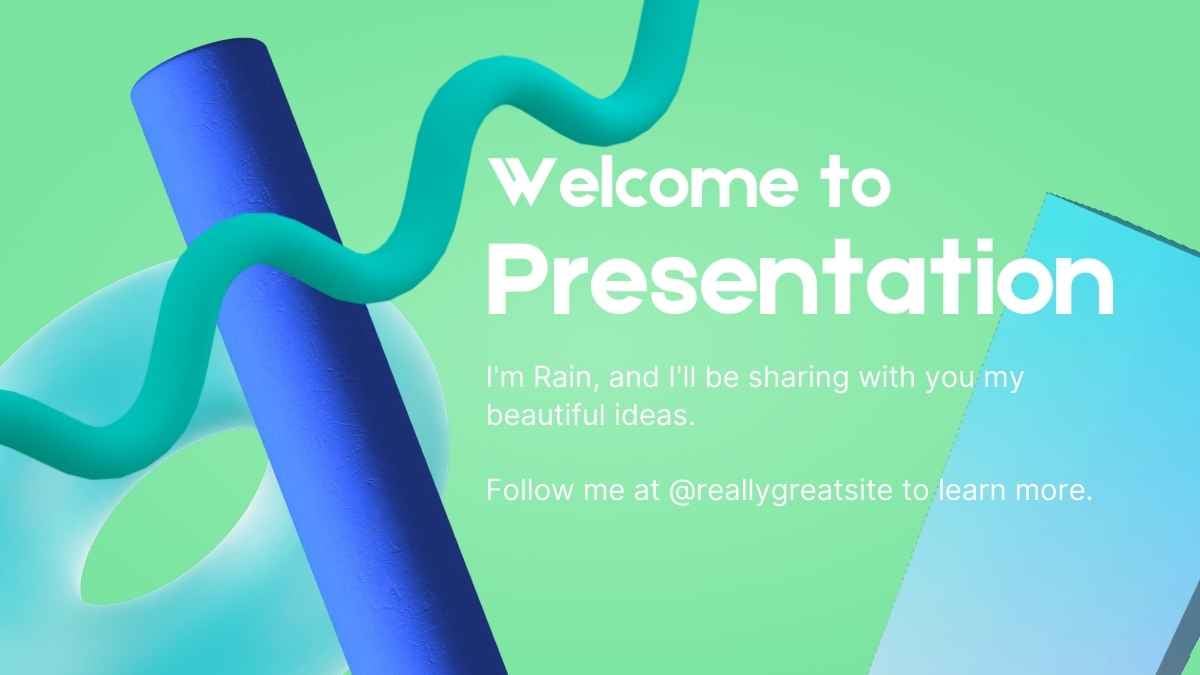 Welcome to
Presentation

I'm Rain, and I'll be sharing with you my beautiful ideas.

Follow me at @reallygreatsite to learn more.